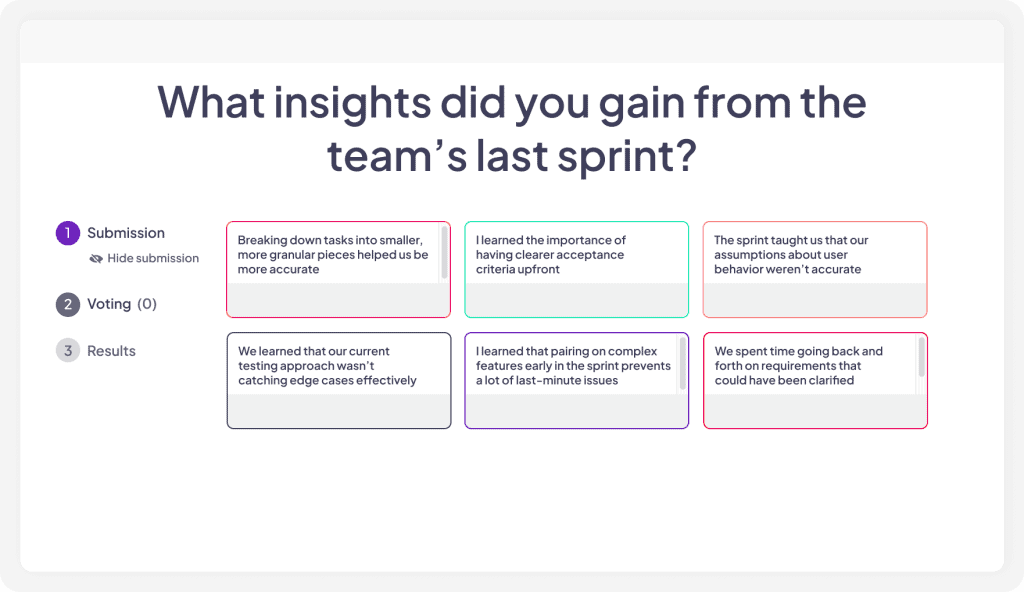 What insights did you gain from the team's last sprint?

1 Submission

Hide submission

2 Voting (0)

3 Results

Breaking down tasks into smaller, more granular pieces helped us be more accurate

I learned the importance of having clearer acceptance criteria upfront

The sprint taught us that our assumptions about user behavior weren't accurate

We learned that our current testing approach wasn't catching edge cases effectively

I learned that pairing on complex features early in the sprint prevents a lot of last-minute issues

We spent time going back and forth on requirements that could have been clarified